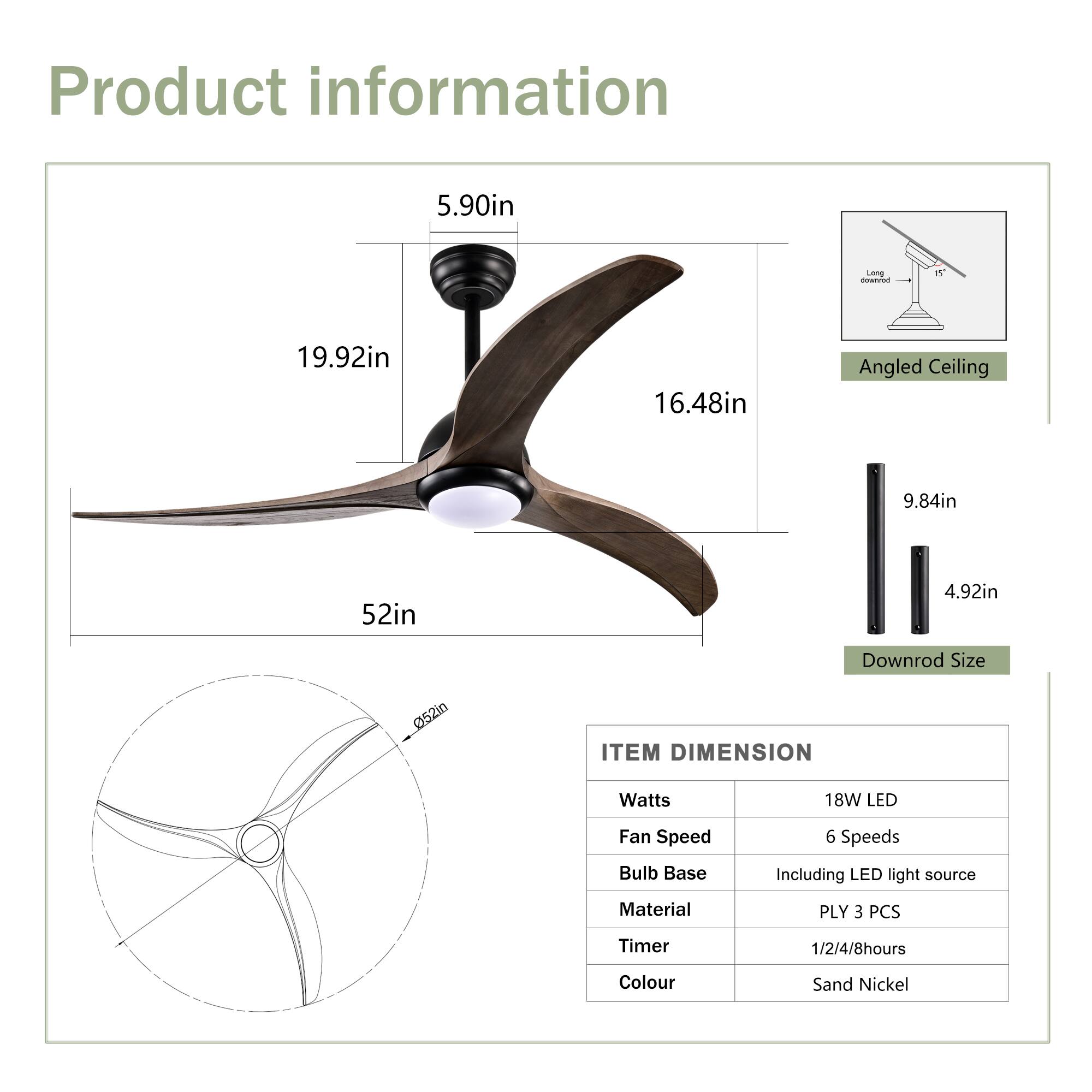 Product information

5.90in

19.92in

16.48in

52in

Long downrod

15°

Angled Ceiling

9.84in

4.92in

Downrod Size

Ø52in

ITEM DIMENSION

| Watts | 18W LED |
|---|---|
| Fan Speed | 6 Speeds |
| Bulb Base | Including LED light source |
| Material | PLY 3 PCS |
| Timer | 1/2/4/8hours |
| Colour | Sand Nickel |